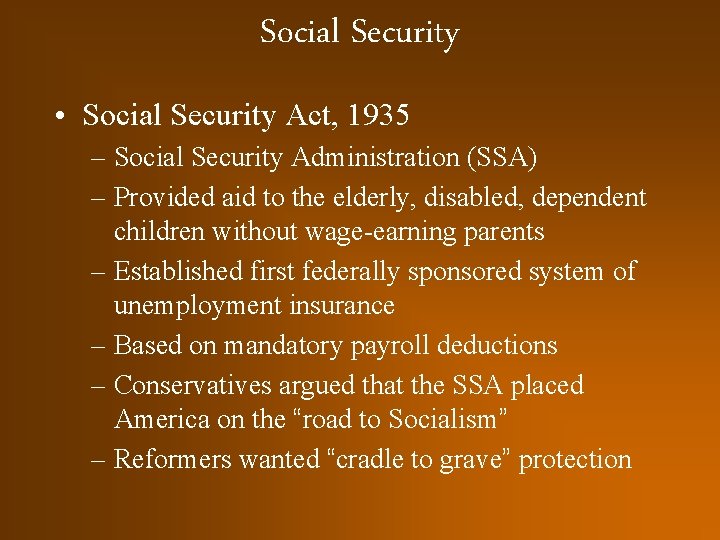 Social Security

• Social Security Act, 1935
– Social Security Administration (SSA)
– Provided aid to the elderly, disabled, dependent children without wage-earning parents
– Established first federally sponsored system of unemployment insurance
– Based on mandatory payroll deductions
– Conservatives argued that the SSA placed America on the “road to Socialism”
– Reformers wanted “cradle to grave” protection